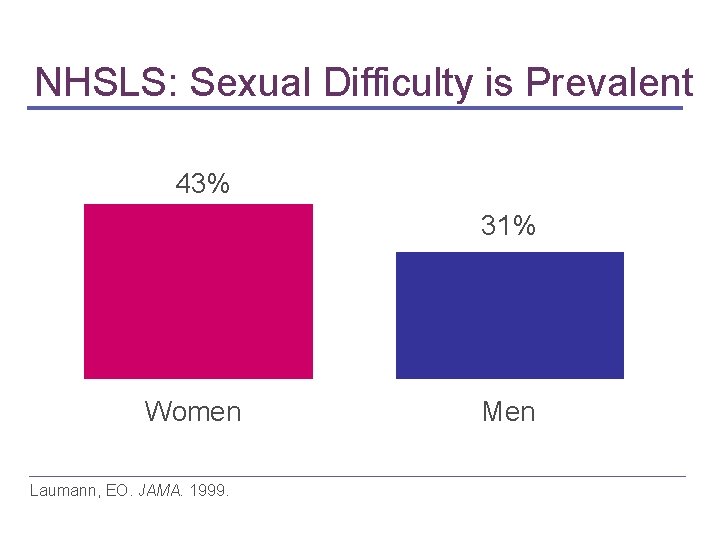 NHSLS: Sexual Difficulty is Prevalent

43%

31%

Women

Men

Laumann, EO. JAMA. 1999.